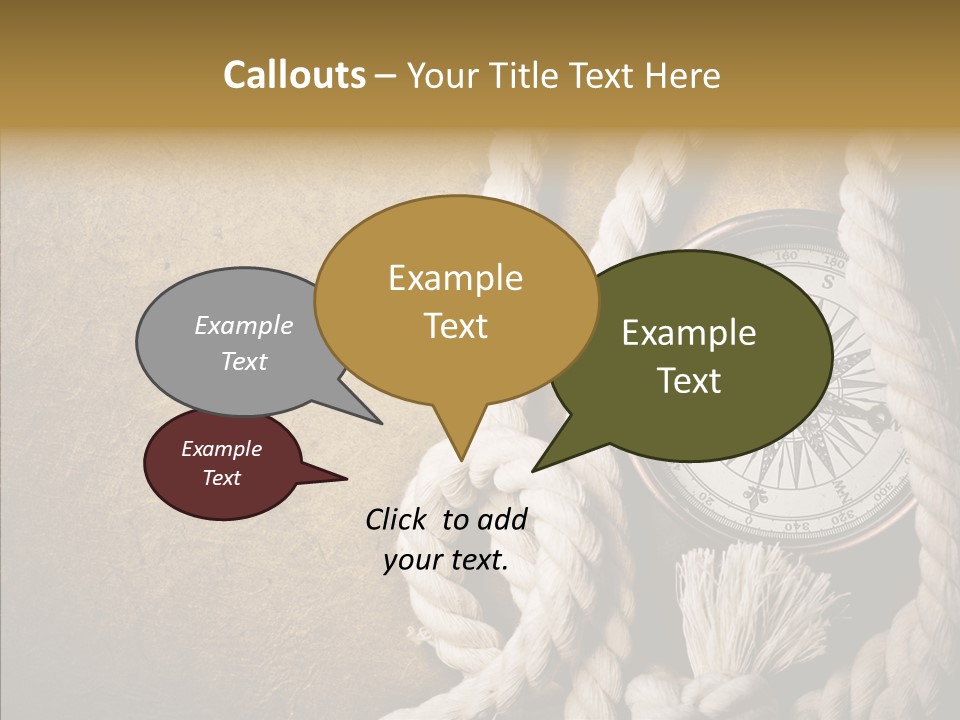 Callouts – Your Title Text Here

Example Text

Example Text

Example Text

Example Text

Click to add your text.